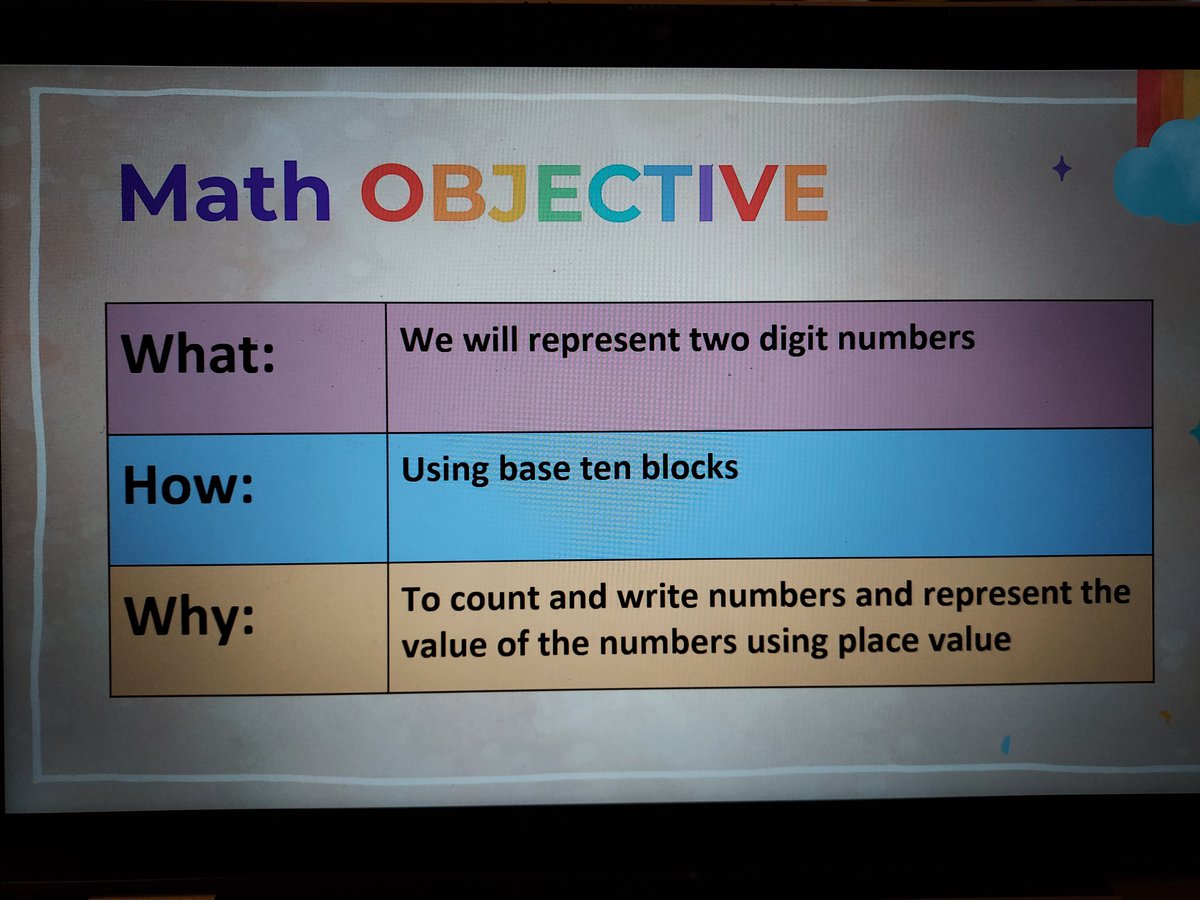 Math OBJECTIVE

| What: | We will represent two digit numbers |
|---|---|
| How: | Using base ten blocks |
| Why: | To count and write numbers and represent the value of the numbers using place value |